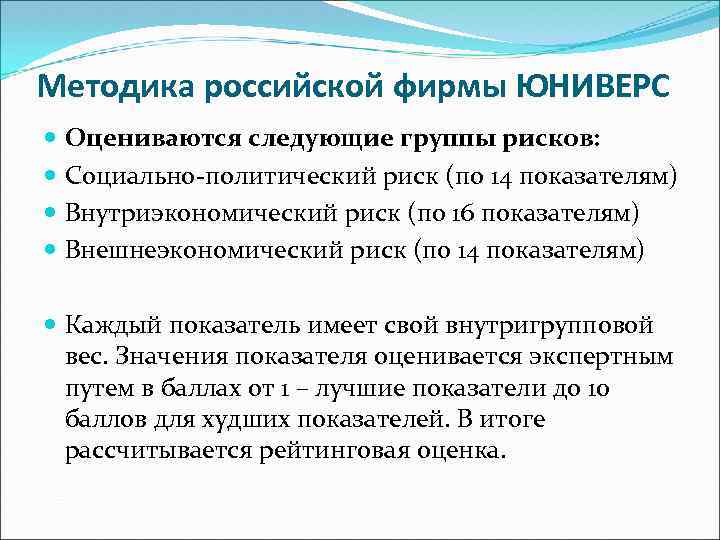 Методика российской фирмы ЮНИВЕРС

Оцениваются следующие группы рисков:
Социально-политический риск (по 14 показателям)
Внутриэкономический риск (по 16 показателям)
Внешнеэкономический риск (по 14 показателям)

Каждый показатель имеет свой внутригрупповой вес. Значения показателя оценивается экспертным путем в баллах от 1 – лучшие показатели до 10 баллов для худших показателей. В итоге рассчитывается рейтинговая оценка.